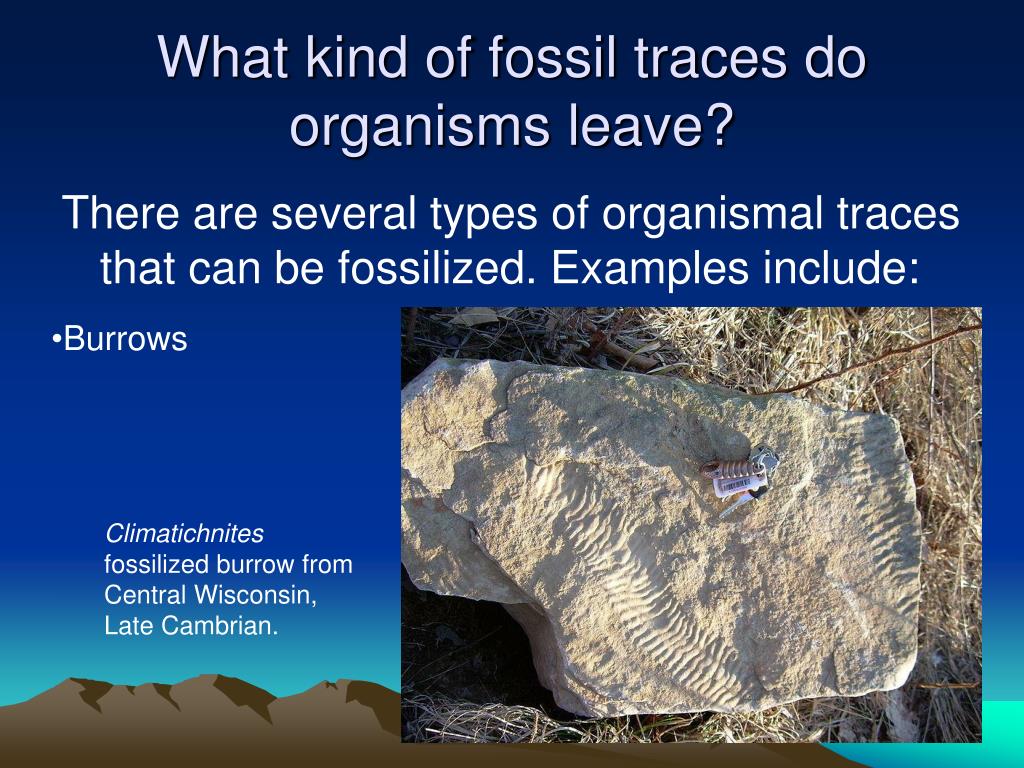 What kind of fossil traces do organisms leave?

There are several types of organismal traces that can be fossilized. Examples include:

•Burrows

Climatichnites fossilized burrow from Central Wisconsin, Late Cambrian.